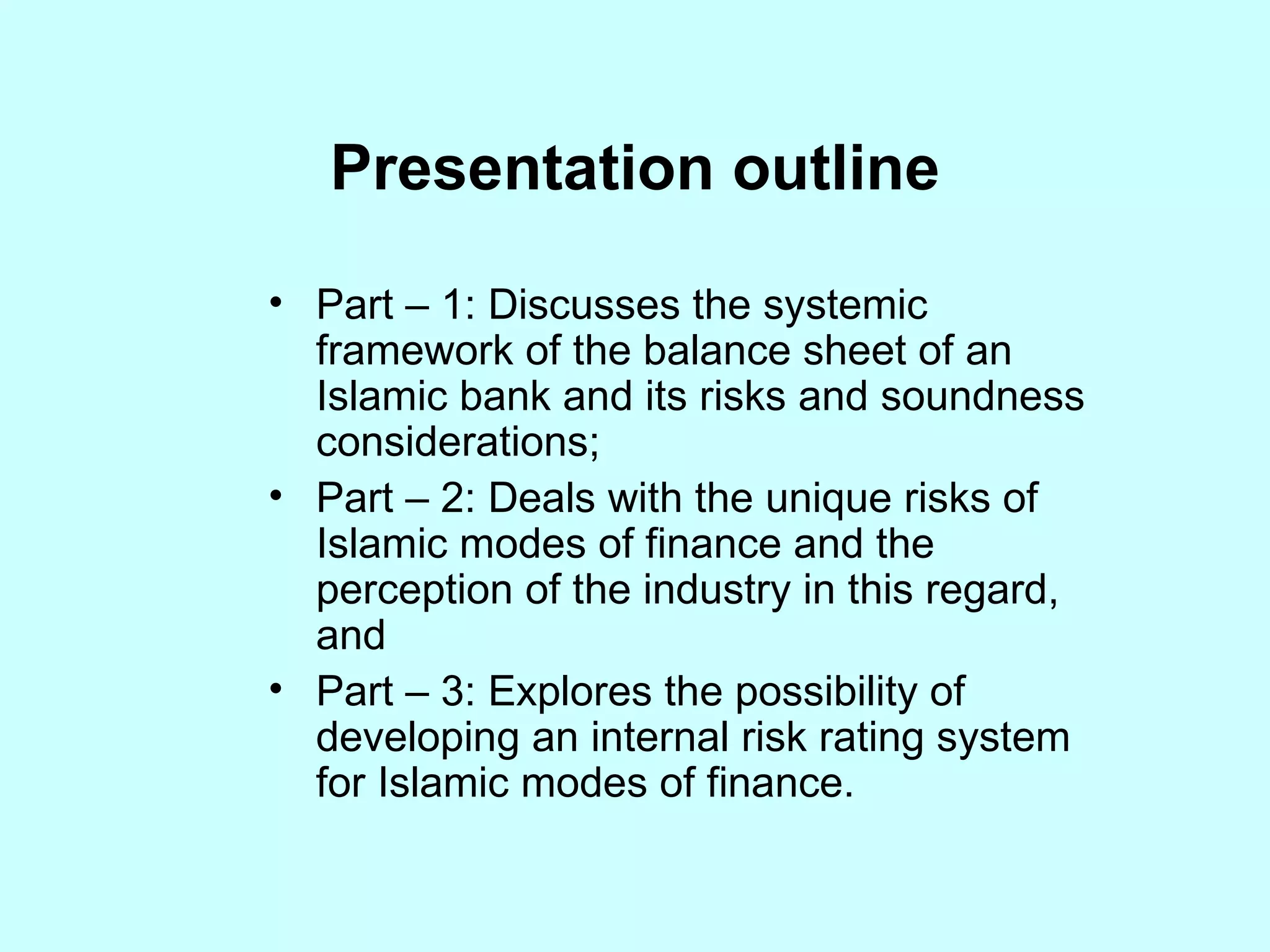 Presentation outline

• Part – 1: Discusses the systemic framework of the balance sheet of an Islamic bank and its risks and soundness considerations;
• Part – 2: Deals with the unique risks of Islamic modes of finance and the perception of the industry in this regard, and
• Part – 3: Explores the possibility of developing an internal risk rating system for Islamic modes of finance.